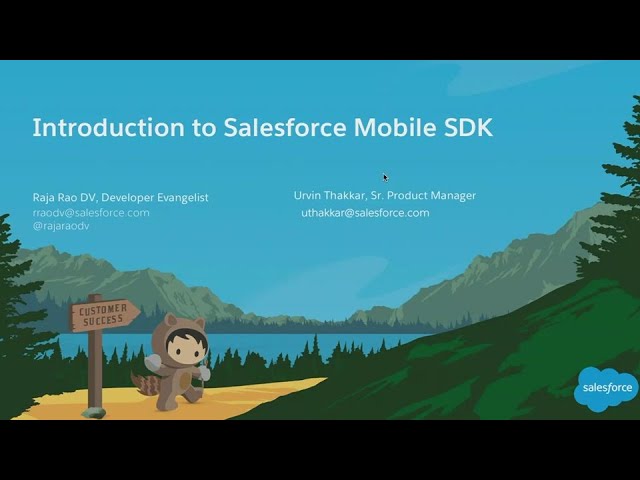 Introduction to Salesforce Mobile SDK

Raja Rao DV, Developer Evangelist
rraodv@salesforce.com
@rajaraodv

Urvin Thakkar, Sr. Product Manager
uthakkar@salesforce.com

CUSTOMER SUCCESS

salesforce